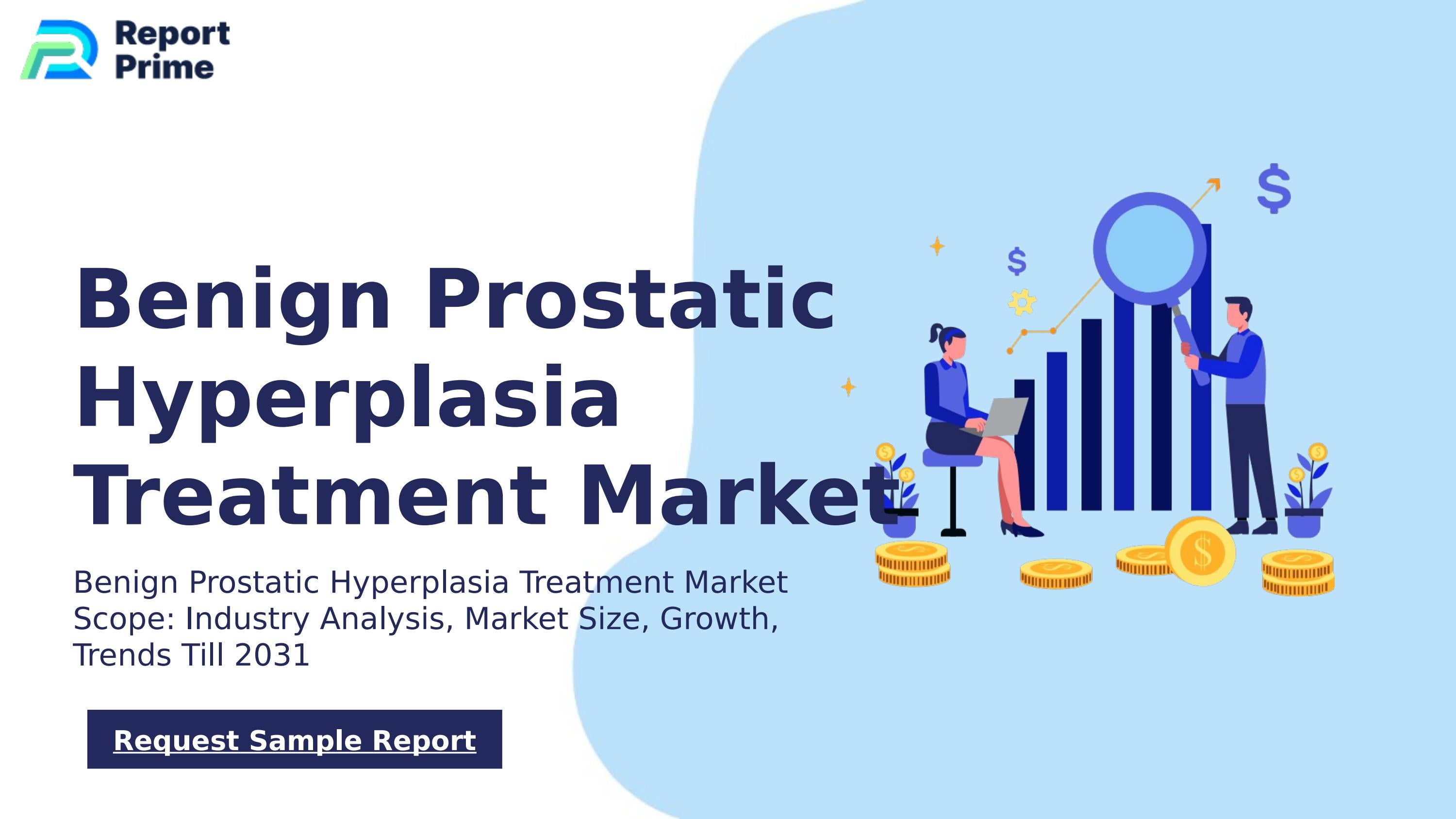 Report Prime

Benign Prostatic Hyperplasia Treatment Market

Benign Prostatic Hyperplasia Treatment Market Scope: Industry Analysis, Market Size, Growth, Trends Till 2031

Request Sample Report